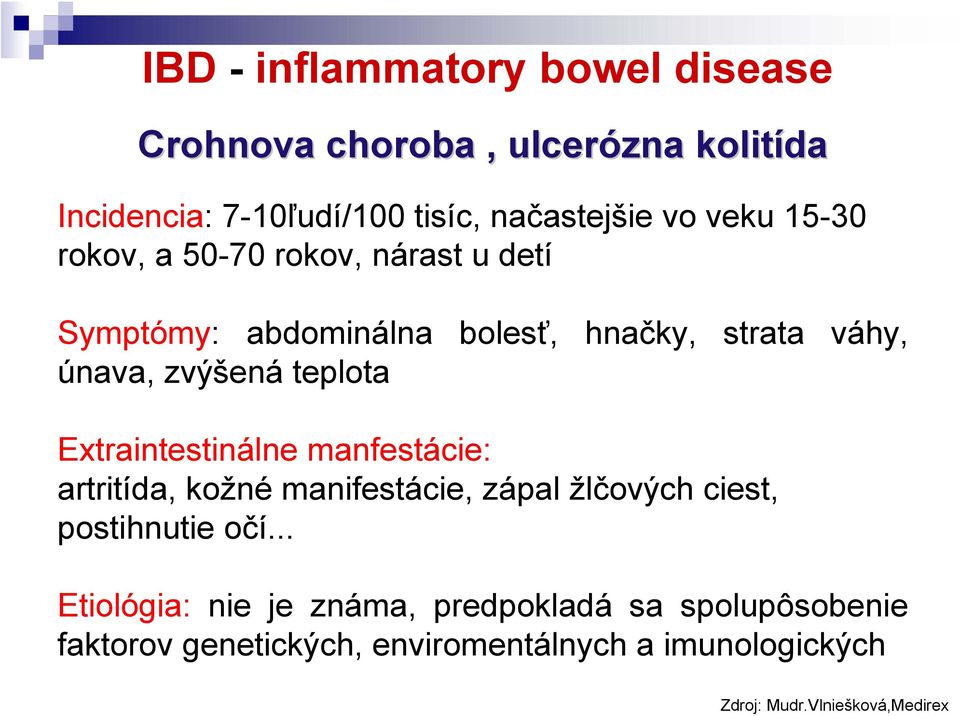 IBD - inflammatory bowel disease

Crohnova choroba , ulcerózna kolitída

Incidencia: 7-10ľudí/100 tisíc, načastejšie vo veku 15-30 rokov, a 50-70 rokov, nárast u detí

Symptómy: abdominálna bolesť, hnačky, strata váhy, únava, zvýšená teplota

Extraintestinálne manfestácie:
artritída, kožné manifestácie, zápal žlčových ciest, postihnutie očí...

Etiológia: nie je známa, predpokladá sa spolupôsobenie faktorov genetických, enviromentálnych a imunologických

Zdroj: Mudr.Vlniešková,Medirex